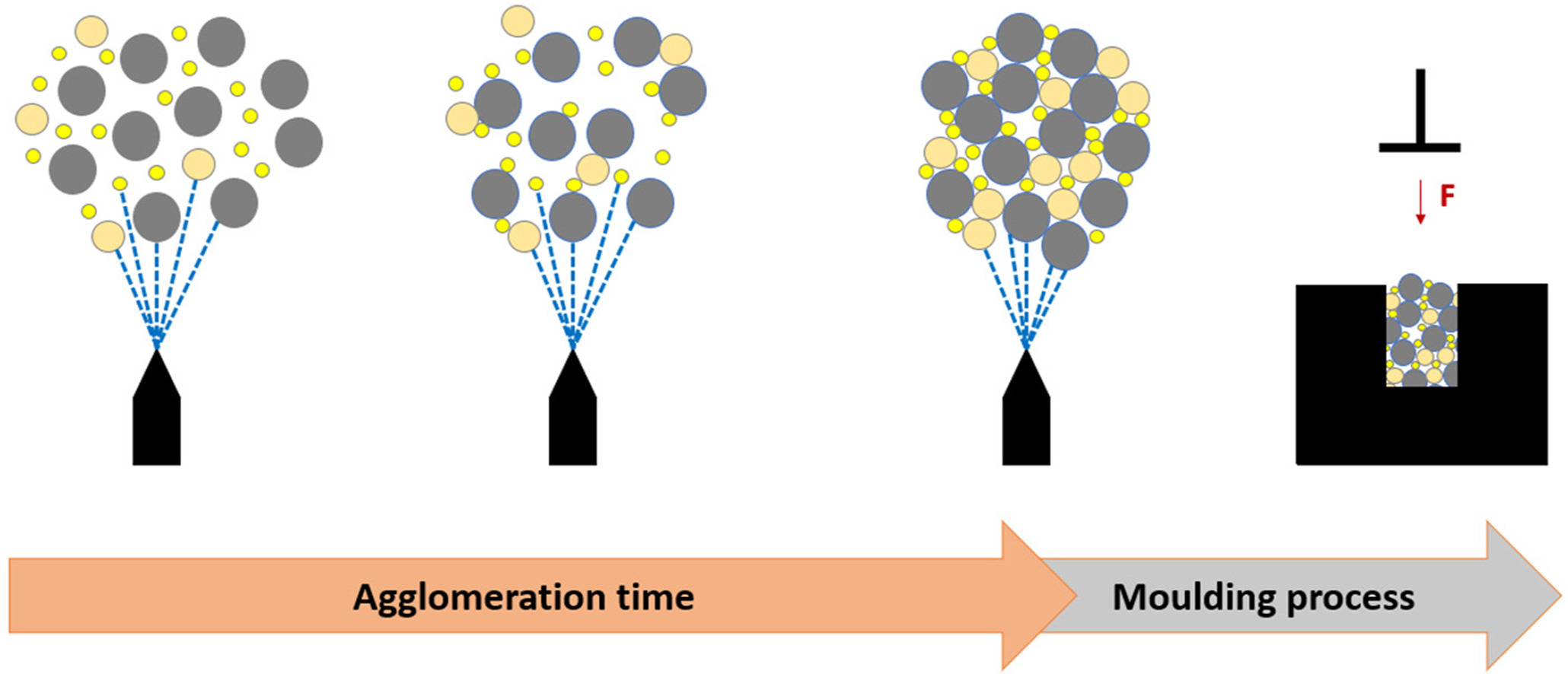 F

Agglomeration time

Moulding process